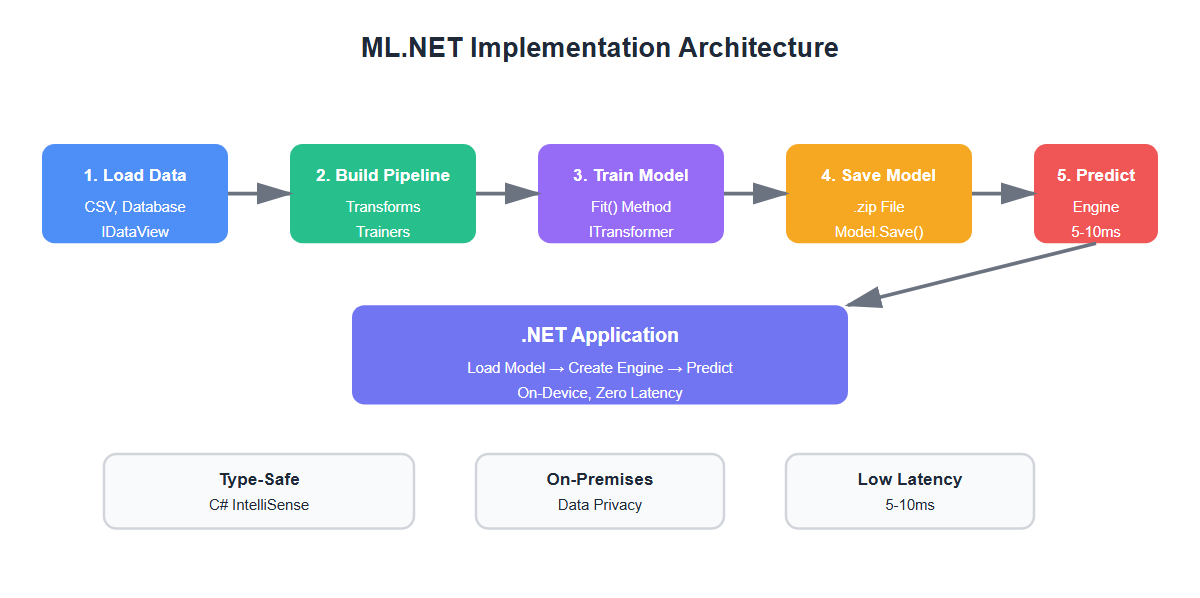 ML.NET Implementation Architecture

1. Load Data
CSV, Database
IDataView

2. Build Pipeline
Transforms
Trainers

3. Train Model
Fit() Method
ITransformer

4. Save Model
.zip File
Model.Save()

5. Predict
Engine
5-10ms

.NET Application
Load Model → Create Engine → Predict
On-Device, Zero Latency

Type-Safe
C# IntelliSense

On-Premises
Data Privacy

Low Latency
5-10ms